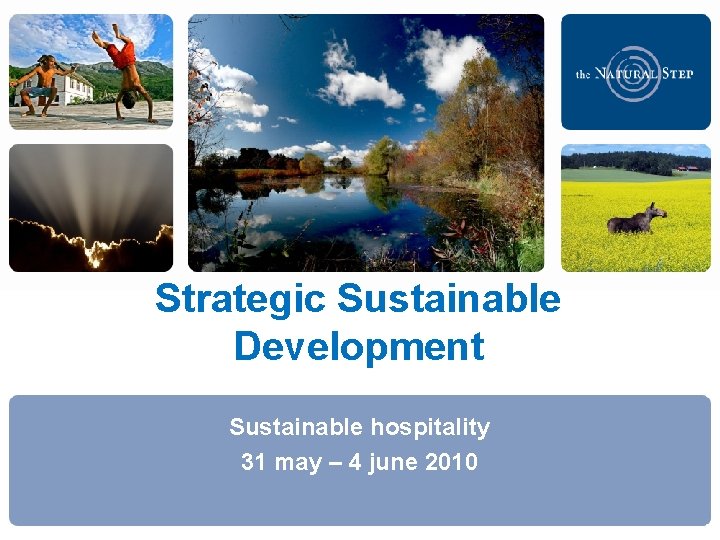 the NATURAL STEP

Strategic Sustainable Development

Sustainable hospitality
31 may – 4 june 2010